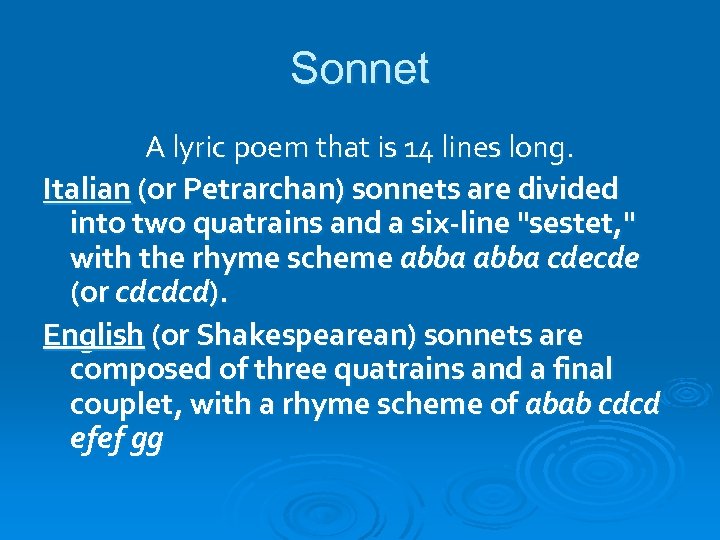 Sonnet

A lyric poem that is 14 lines long.

Italian (or Petrarchan) sonnets are divided into two quatrains and a six-line "sestet," with the rhyme scheme abba abba cdecde (or cdcdcd).

English (or Shakespearean) sonnets are composed of three quatrains and a final couplet, with a rhyme scheme of abab cdcd efef gg